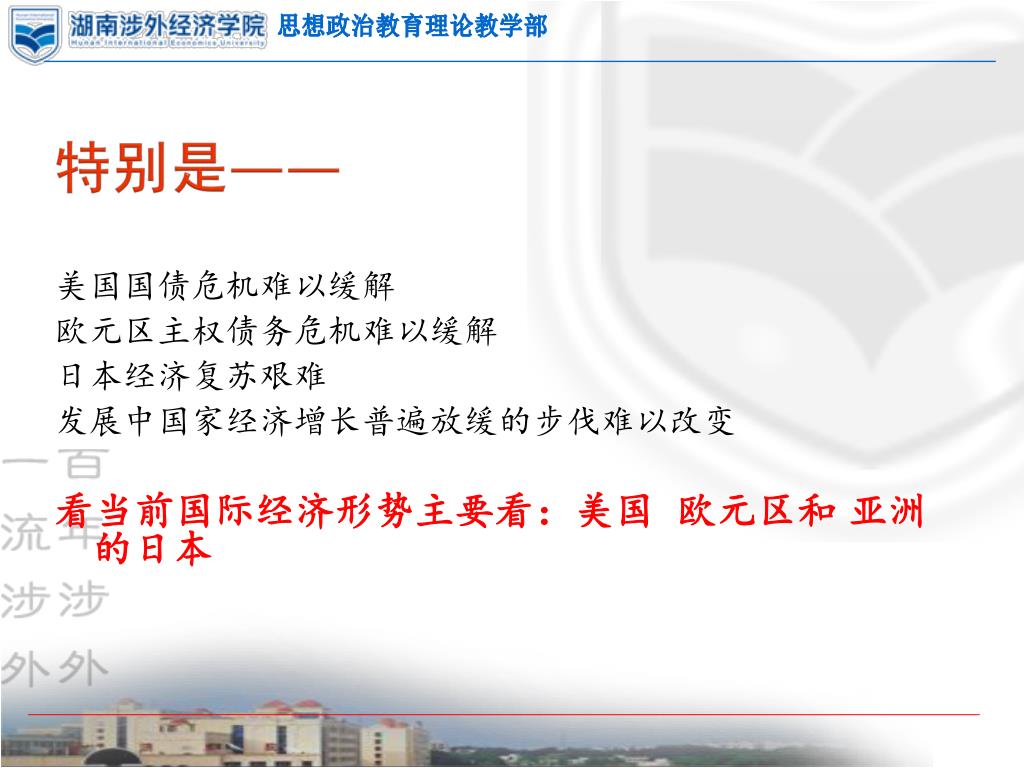 湖南涉外经济学院
Hunan International Economics University
思想政治教育理论教学部

特别是——

美国国债危机难以缓解
欧元区主权债务危机难以缓解
日本经济复苏艰难
发展中国家经济增长普遍放缓的步伐难以改变

看当前国际经济形势主要看：美国 欧元区和 亚洲的日本

一百
流年
涉涉
外外